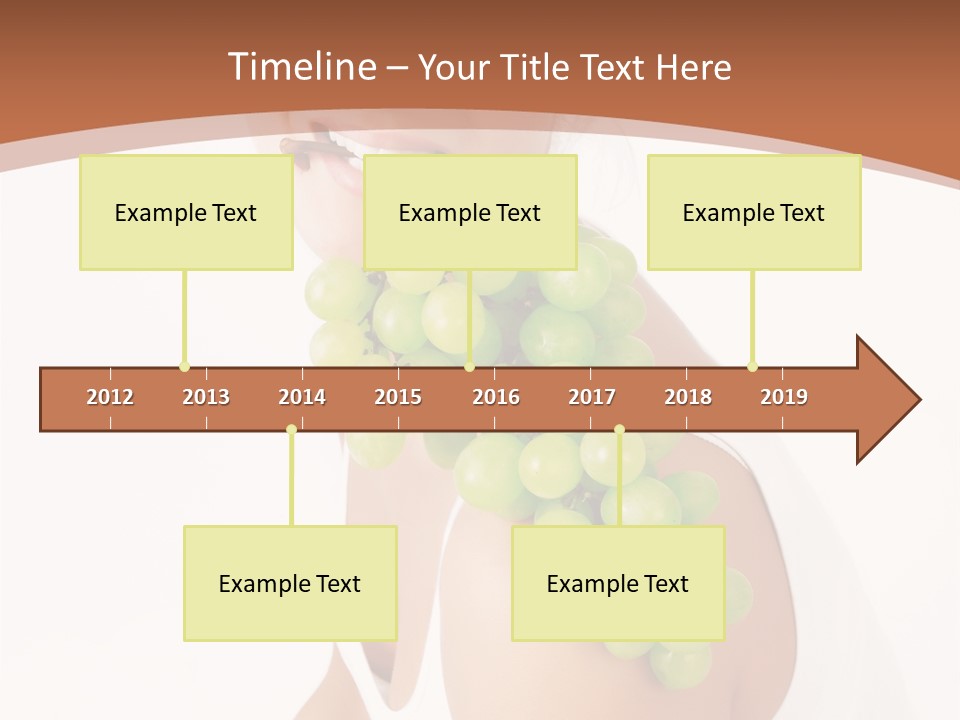 Timeline – Your Title Text Here

Example Text

Example Text

Example Text

2012 2013 2014 2015 2016 2017 2018 2019

Example Text

Example Text